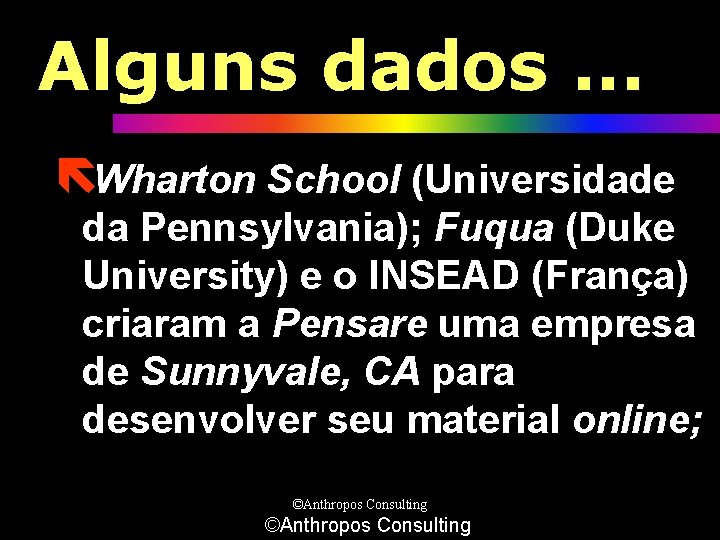 Alguns dados ...

Wharton School (Universidade da Pennsylvania); Fuqua (Duke University) e o INSEAD (França) criaram a Pensare uma empresa de Sunnyvale, CA para desenvolver seu material online;

©Anthropos Consulting

©Anthropos Consulting